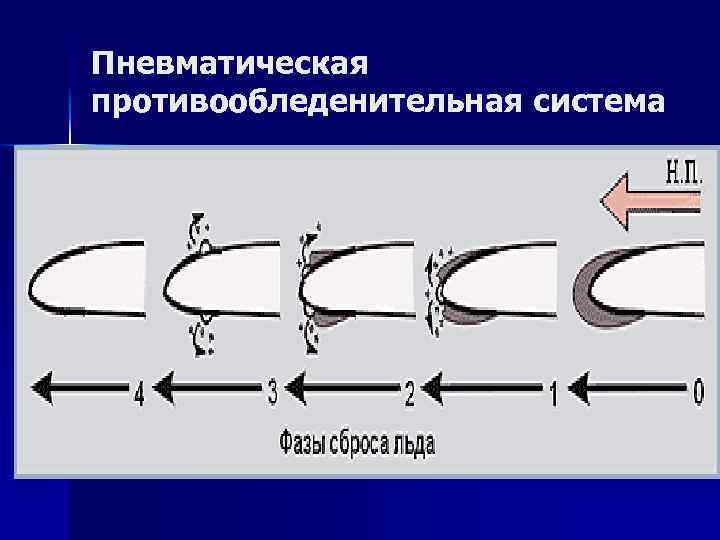 Пневматическая противообледенительная система

Н.П.

4 3 2 1 0

Фазы сброса льда